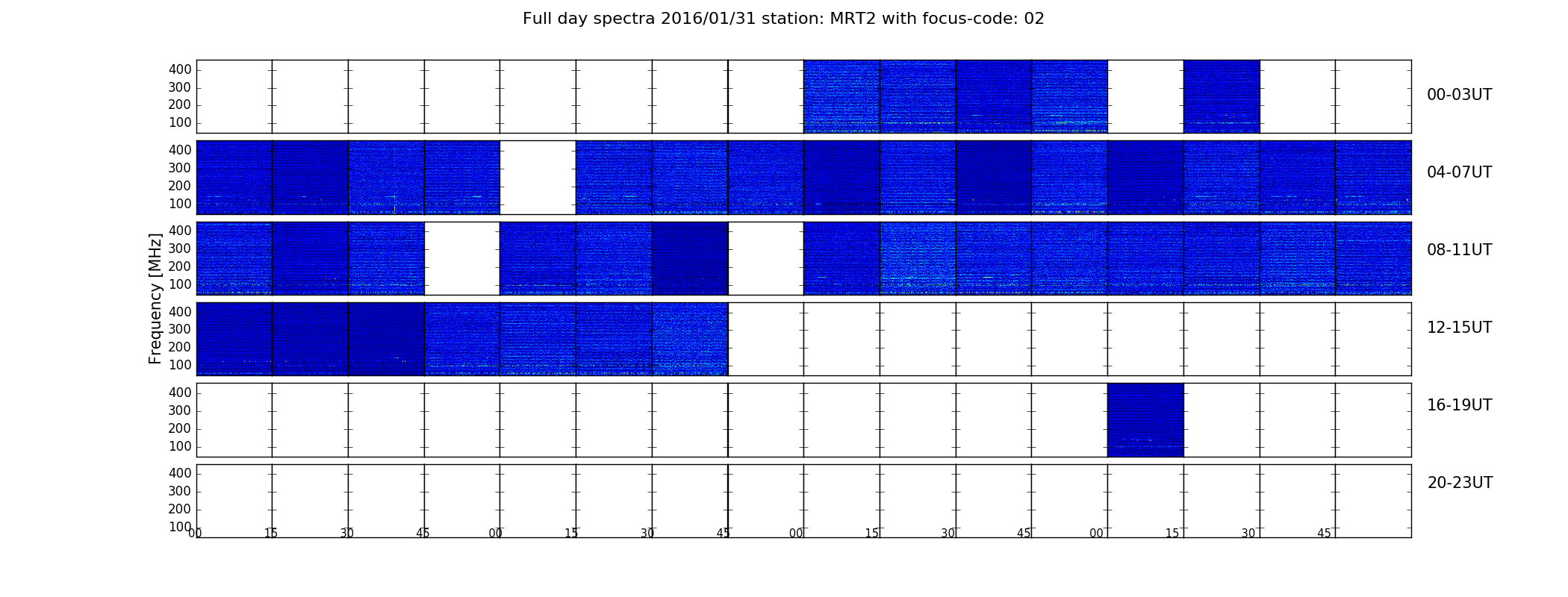 Full day spectra 2016/01/31 station: MRT2 with focus-code: 02

Frequency [MHz]

400
300
200
100

00-03UT

400
300
200
100

04-07UT

400
300
200
100

08-11UT

400
300
200
100

12-15UT

400
300
200
100

16-19UT

400
300
200
100

20-23UT

00 15 30 45 00 15 30 45 00 15 30 45 00 15 30 45